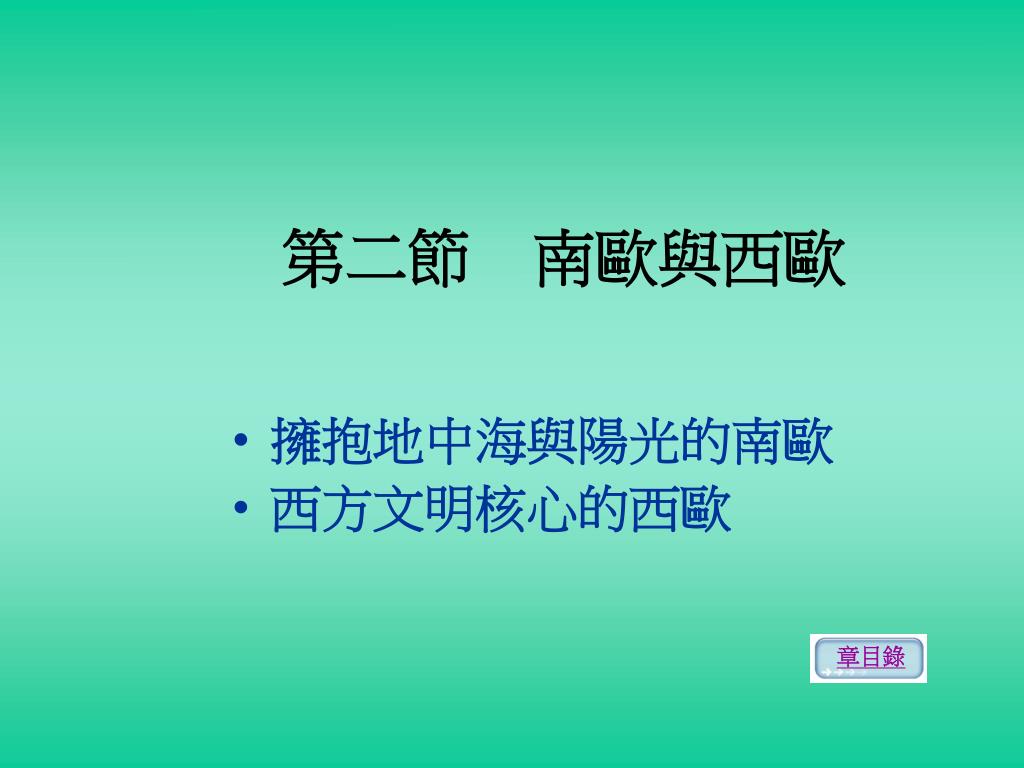 第二節　南歐與西歐

• 擁抱地中海與陽光的南歐
• 西方文明核心的西歐

章目錄